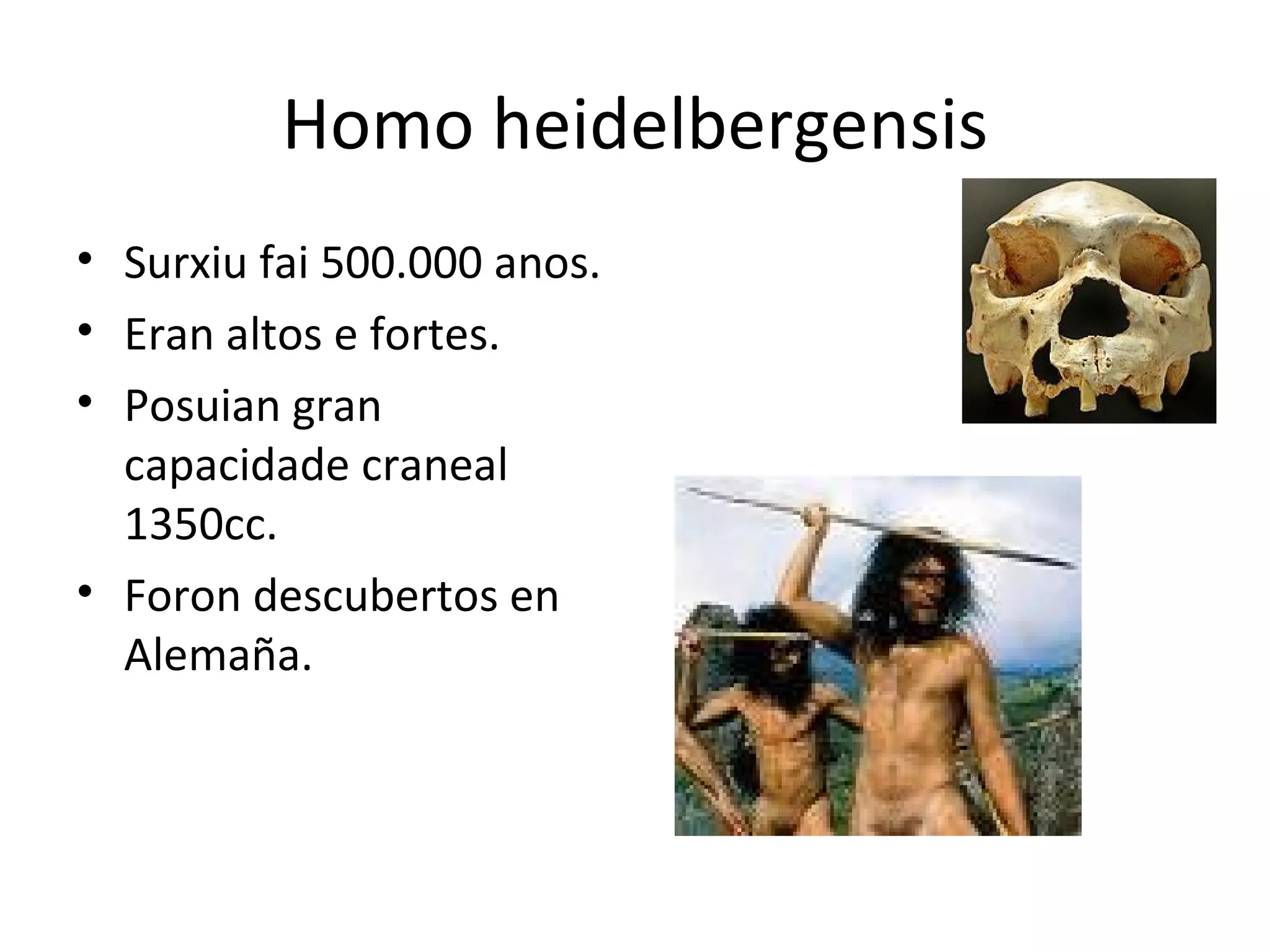 Homo heidelbergensis

• Surxiu fai 500.000 anos.
• Eran altos e fortes.
• Posuian gran capacidade craneal 1350cc.
• Foron descubertos en Alemaña.